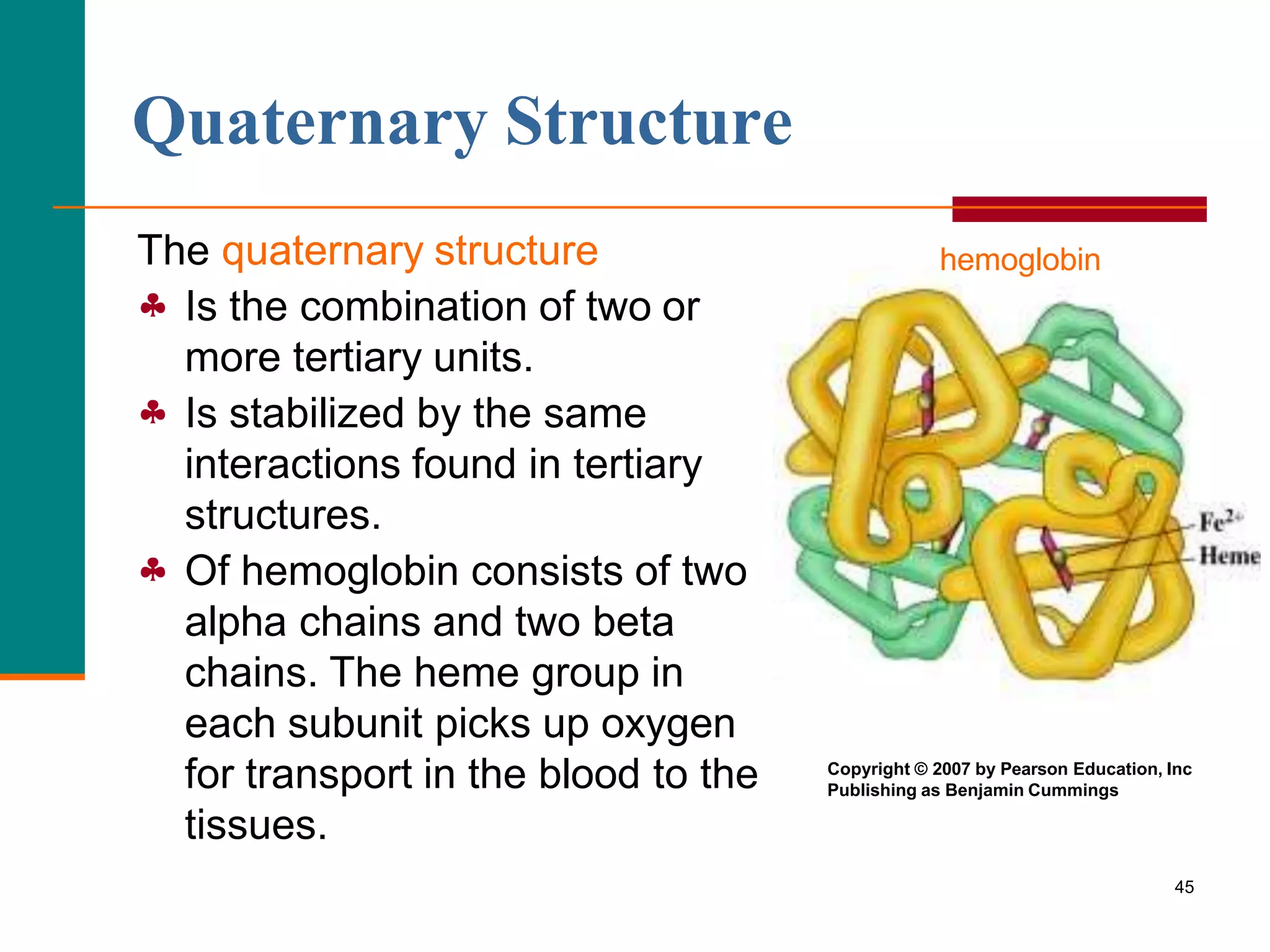 Quaternary Structure

The quaternary structure

♣ Is the combination of two or more tertiary units.

♣ Is stabilized by the same interactions found in tertiary structures.

♣ Of hemoglobin consists of two alpha chains and two beta chains. The heme group in each subunit picks up oxygen for transport in the blood to the tissues.

hemoglobin

$Fe^{2+}$
Heme

Copyright © 2007 by Pearson Education, Inc
Publishing as Benjamin Cummings

45